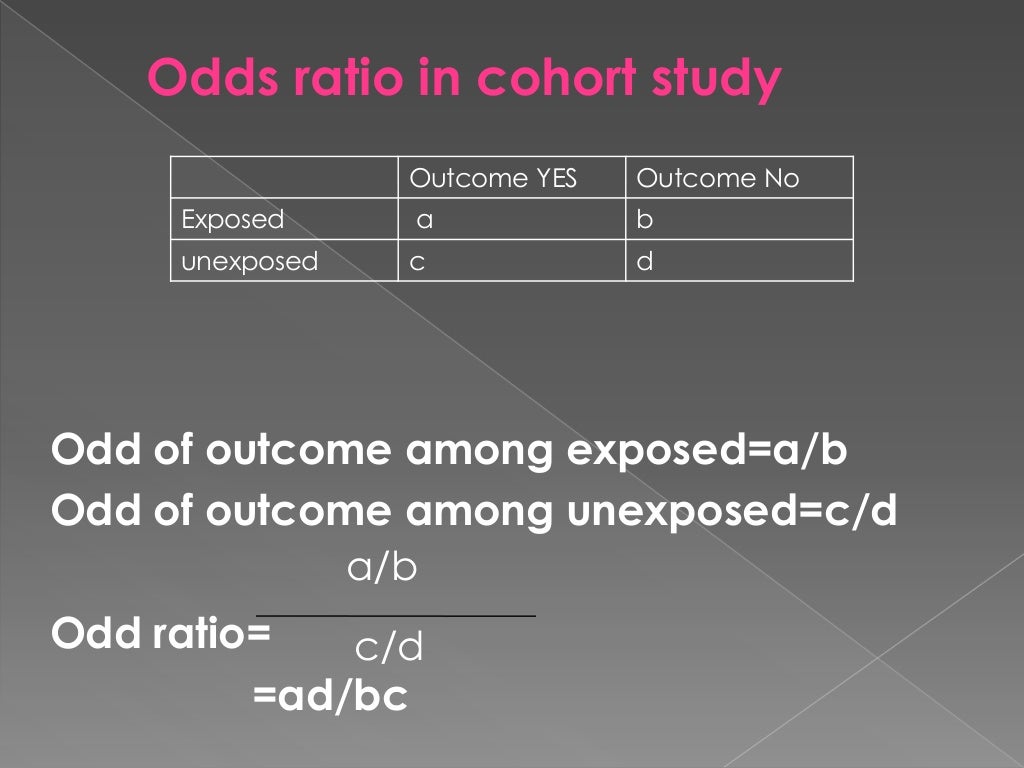 Odds ratio in cohort study

| | Outcome YES | Outcome No |
|---|---|---|
| Exposed | a | b |
| unexposed | c | d |

Odd of outcome among exposed=a/b
Odd of outcome among unexposed=c/d

Odd ratio= $\frac{a/b}{c/d}$
=ad/bc